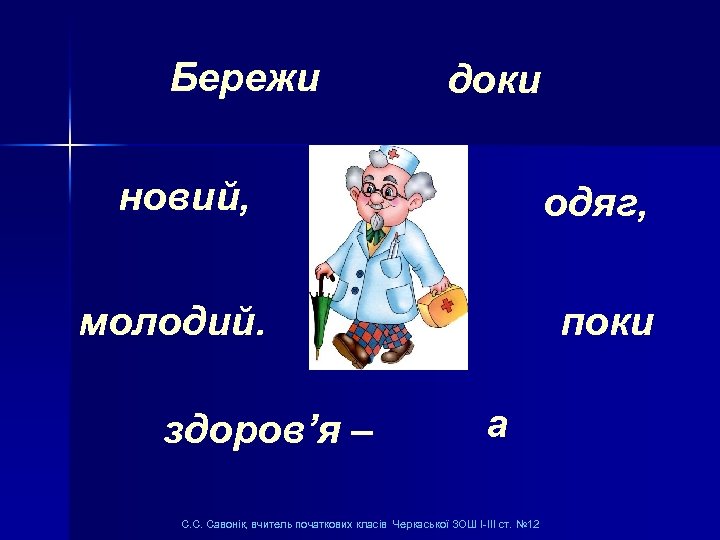 Бережи

доки

новий,

одяг,

молодий.

поки

здоров’я –

а

С.С. Савонік, вчитель початкових класів Черкаської ЗОШ І-ІІІ ст. №12